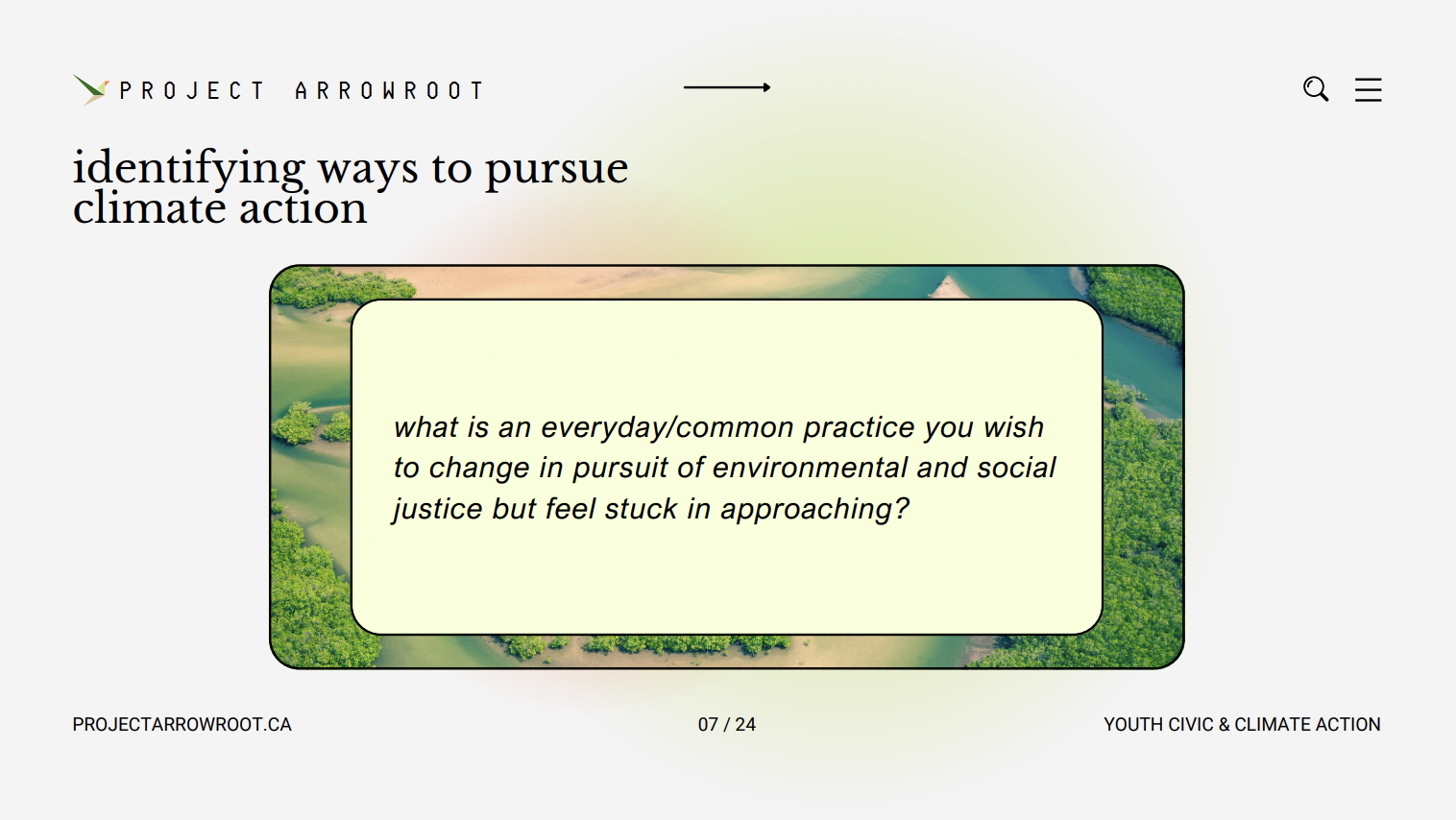 PROJECT ARROWROOT

identifying ways to pursue climate action

what is an everyday/common practice you wish to change in pursuit of environmental and social justice but feel stuck in approaching?

PROJECTARROWROOT.CA

07 / 24

YOUTH CIVIC & CLIMATE ACTION